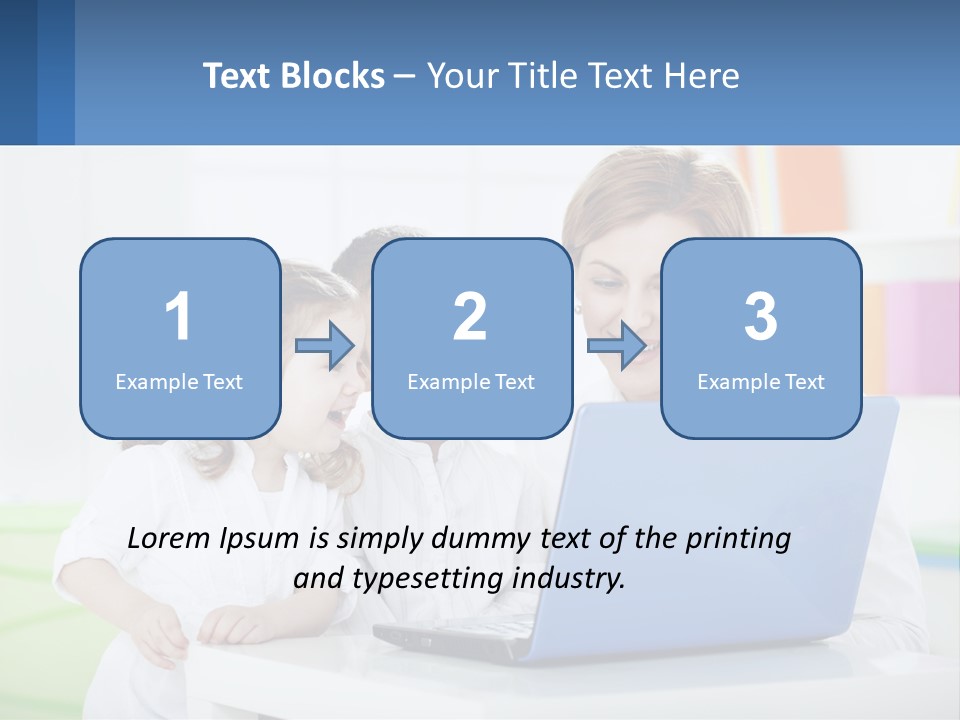 Text Blocks – Your Title Text Here

1
Example Text

2
Example Text

3
Example Text

Lorem Ipsum is simply dummy text of the printing and typesetting industry.